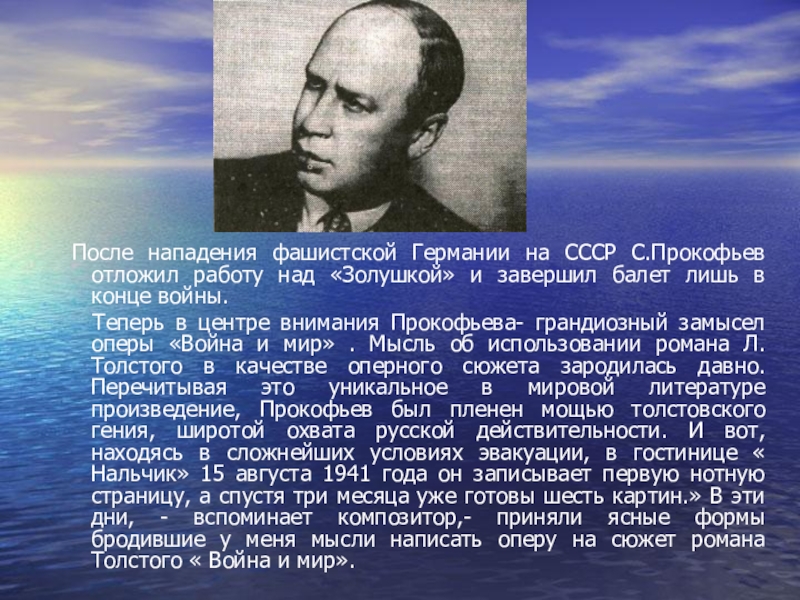 После нападения фашистской Германии на СССР С.Прокофьев отложил работу над «Золушкой» и завершил балет лишь в конце войны.

Теперь в центре внимания Прокофьева- грандиозный замысел оперы «Война и мир» . Мысль об использовании романа Л. Толстого в качестве оперного сюжета зародилась давно. Перечитывая это уникальное в мировой литературе произведение, Прокофьев был пленен мощью толстовского гения, широтой охвата русской действительности. И вот, находясь в сложнейших условиях эвакуации, в гостинице « Нальчик» 15 августа 1941 года он записывает первую нотную страницу, а спустя три месяца уже готовы шесть картин.» В эти дни, - вспоминает композитор,- приняли ясные формы бродившие у меня мысли написать оперу на сюжет романа Толстого « Война и мир».